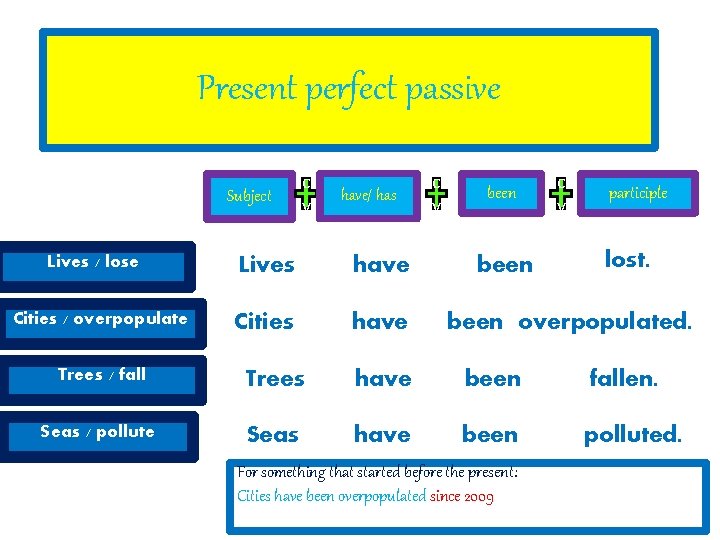 Present perfect passive

Subject + have/ has + been + participle

Lives / lose
Lives have been lost.

Cities / overpopulate
Cities have been overpopulated.

Trees / fall
Trees have been fallen.

Seas / pollute
Seas have been polluted.

For something that started before the present:
Cities have been overpopulated since 2009